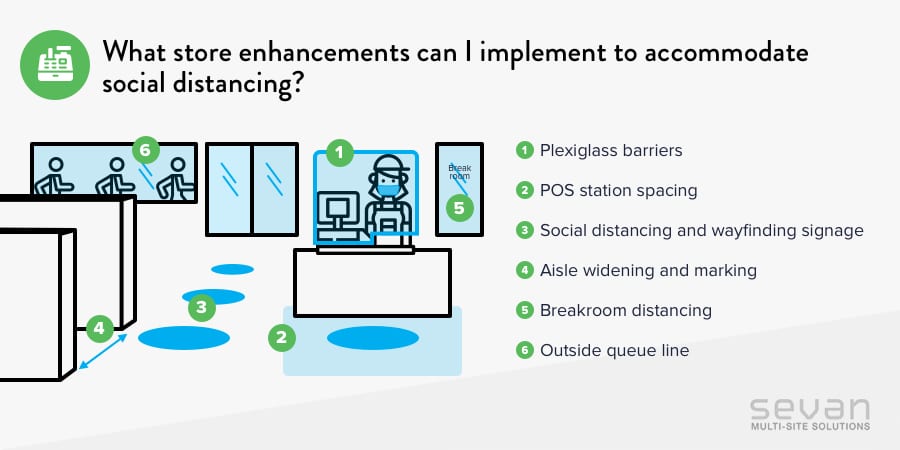 What store enhancements can I implement to accommodate social distancing?

6

1

Break room

5

3

4

2

1 Plexiglass barriers

2 POS station spacing

3 Social distancing and wayfinding signage

4 Aisle widening and marking

5 Breakroom distancing

6 Outside queue line

sevan
MULTI-SITE SOLUTIONS